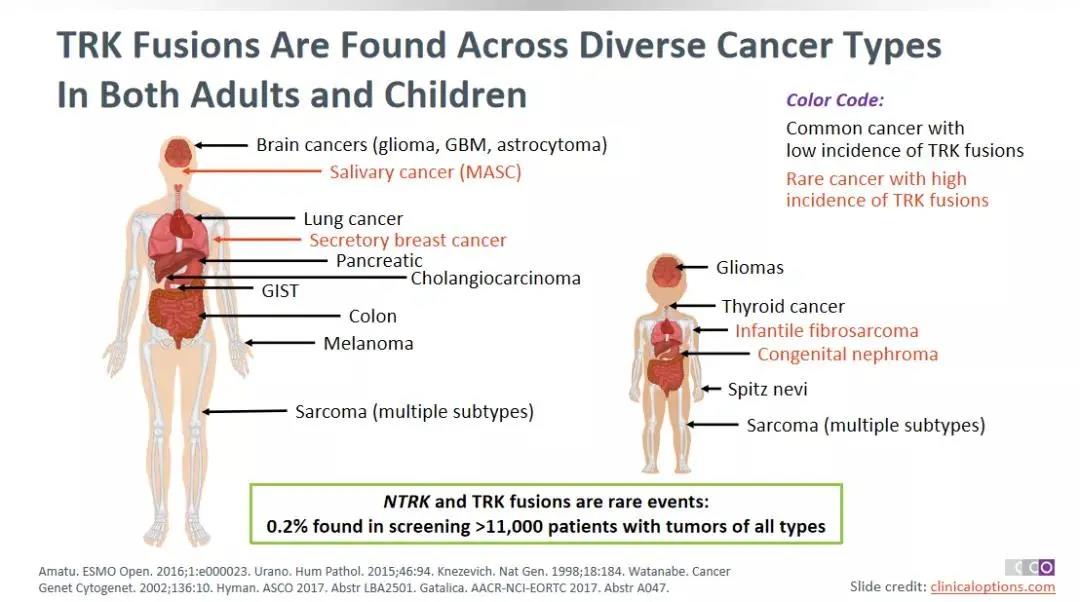 TRK Fusions Are Found Across Diverse Cancer Types In Both Adults and Children

Color Code:
Common cancer with low incidence of TRK fusions
Rare cancer with high incidence of TRK fusions

Brain cancers (glioma, GBM, astrocytoma)
Salivary cancer (MASC)
Lung cancer
Secretory breast cancer
Pancreatic
Cholangiocarcinoma
GIST
Colon
Melanoma
Sarcoma (multiple subtypes)

Gliomas
Thyroid cancer
Infantile fibrosarcoma
Congenital nephroma
Spitz nevi
Sarcoma (multiple subtypes)

NTRK and TRK fusions are rare events:
0.2% found in screening >11,000 patients with tumors of all types

Amatu. ESMO Open. 2016;1:e000023. Urano. Hum Pathol. 2015;46:94. Knezevich. Nat Gen. 1998;18:184. Watanabe. Cancer Genet Cytogenet. 2002;136:10. Hyman. ASCO 2017. Abstr LBA2501. Gatalica. AACR-NCI-EORTC 2017. Abstr A047.

CCO
Slide credit: clinicaloptions.com